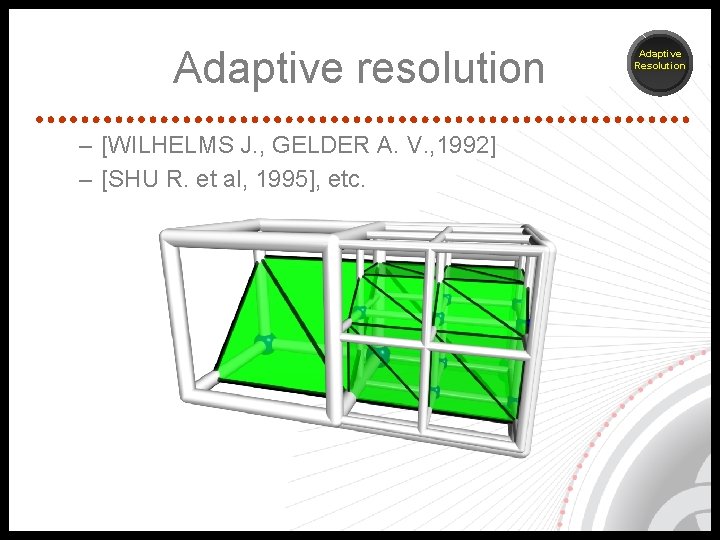 Adaptive resolution

Adaptive Resolution

– [WILHELMS J., GELDER A. V.,1992]
– [SHU R. et al, 1995], etc.